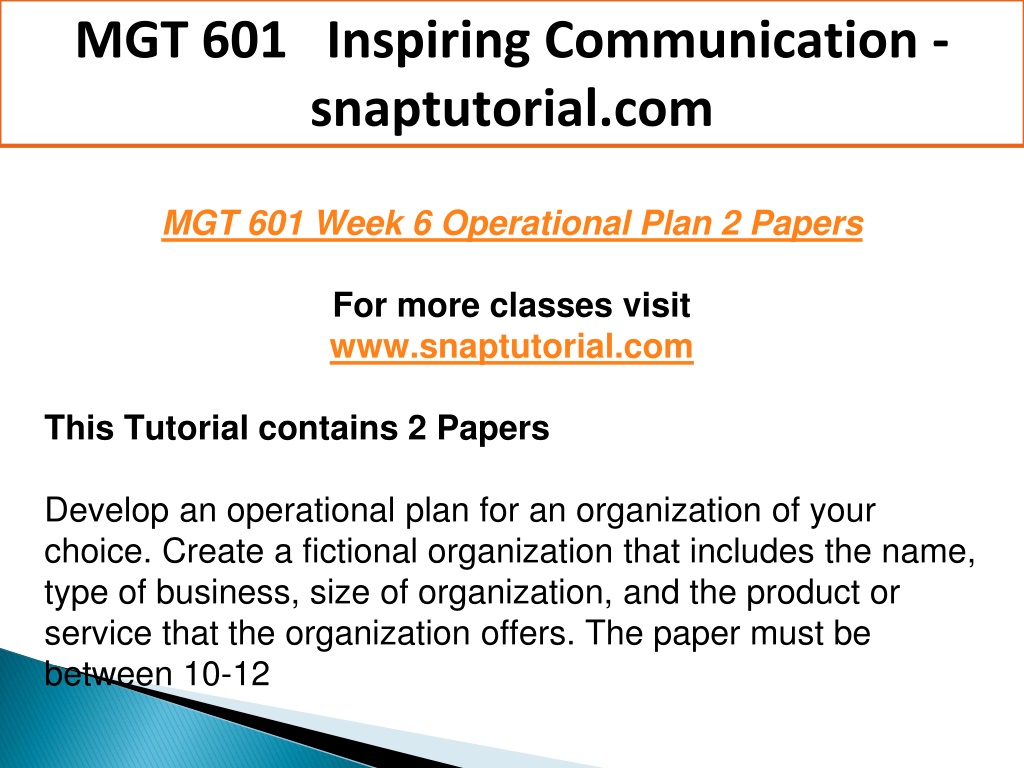 MGT 601 Inspiring Communication - snaptutorial.com

MGT 601 Week 6 Operational Plan 2 Papers

For more classes visit
www.snaptutorial.com

This Tutorial contains 2 Papers

Develop an operational plan for an organization of your choice. Create a fictional organization that includes the name, type of business, size of organization, and the product or service that the organization offers. The paper must be between 10-12